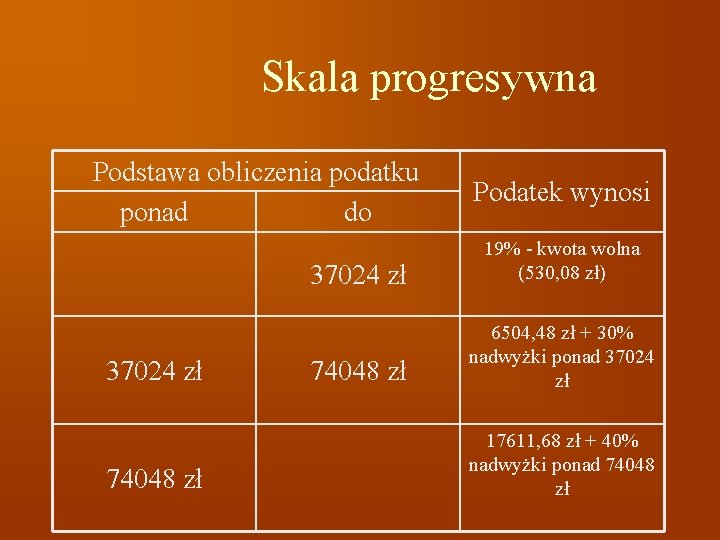 Skala progresywna

| Podstawa obliczenia podatku | | Podatek wynosi |
|---|---|---|
| ponad | do | |
| | 37024 zł | 19% - kwota wolna (530,08 zł) |
| 37024 zł | 74048 zł | 6504,48 zł + 30% nadwyżki ponad 37024 zł |
| 74048 zł | | 17611,68 zł + 40% nadwyżki ponad 74048 zł |